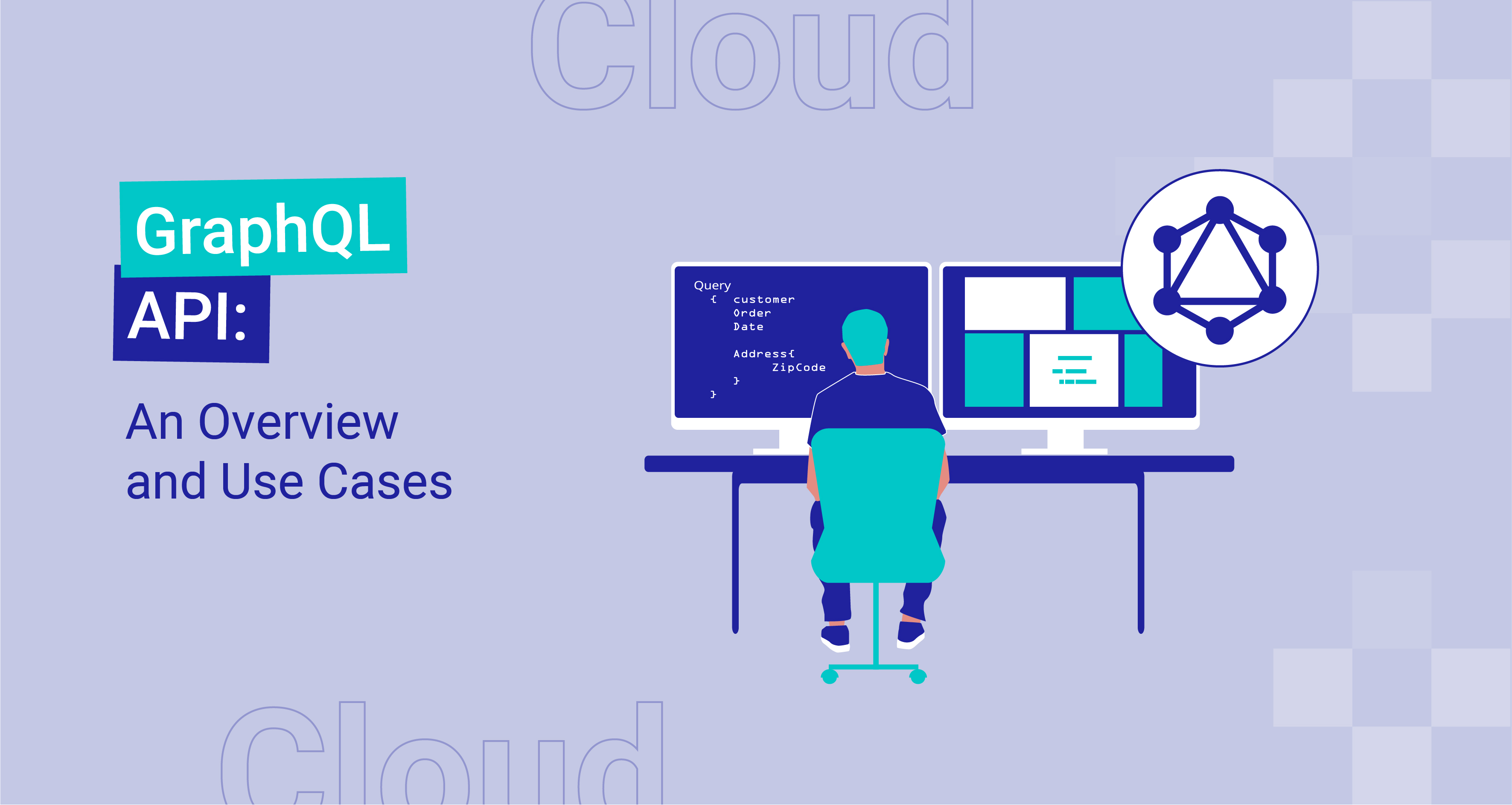 Cloud

GraphQL
API:

An Overview
and Use Cases

Query
{ customer
Order
Date

Address{
ZipCode
}
}

Cloud